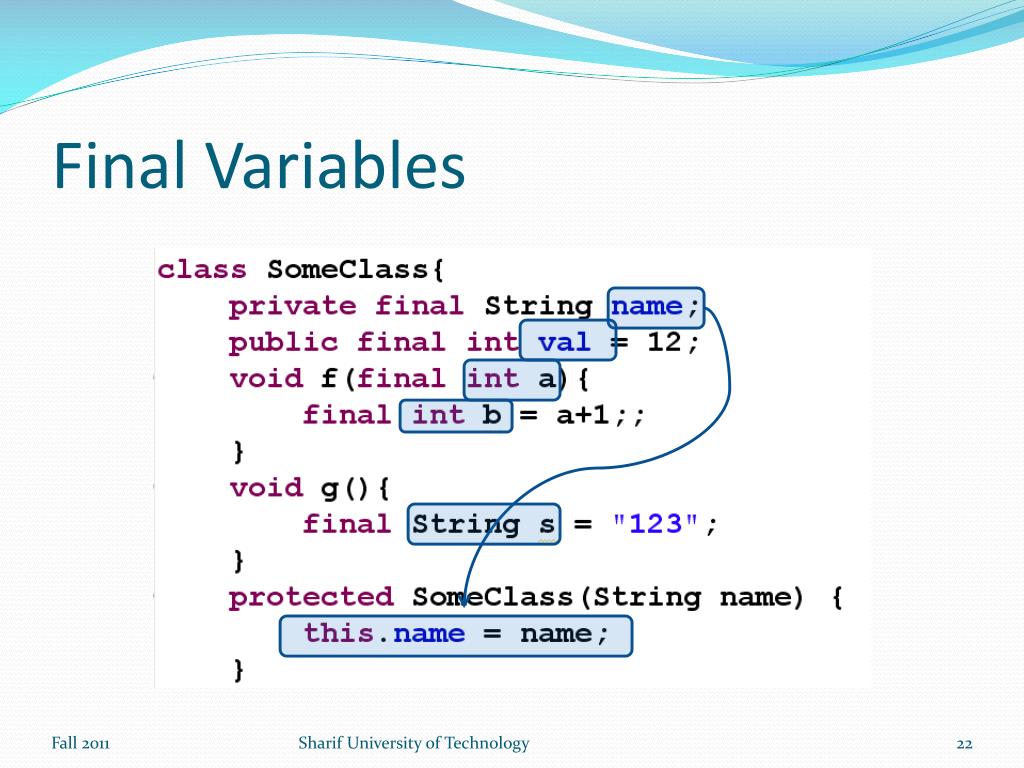 Final Variables

class SomeClass{
    private final String name;
    public final int val = 12;
    void f(final int a){
        final int b = a+1;;
    }
    void g(){
        final String s = "123";
    }
    protected SomeClass(String name) {
        this.name = name;
    }

Fall 2011

Sharif University of Technology

22